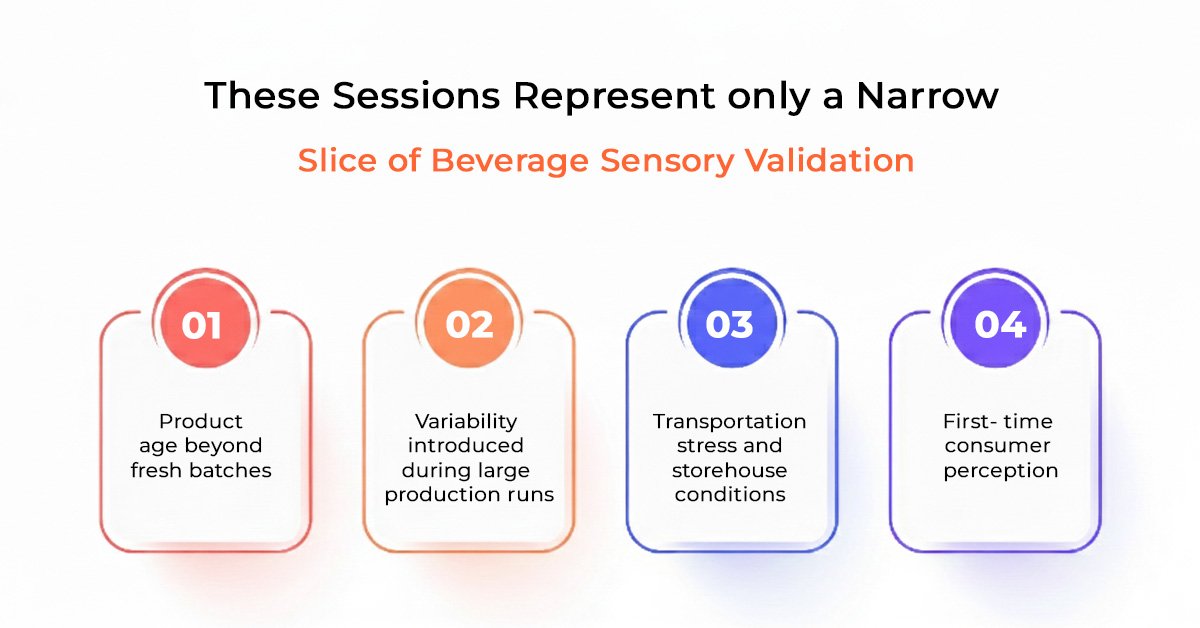 These Sessions Represent only a Narrow

Slice of Beverage Sensory Validation

01

Product age beyond fresh batches

02

Variability introduced during large production runs

03

Transportation stress and storehouse conditions

04

First- time consumer perception